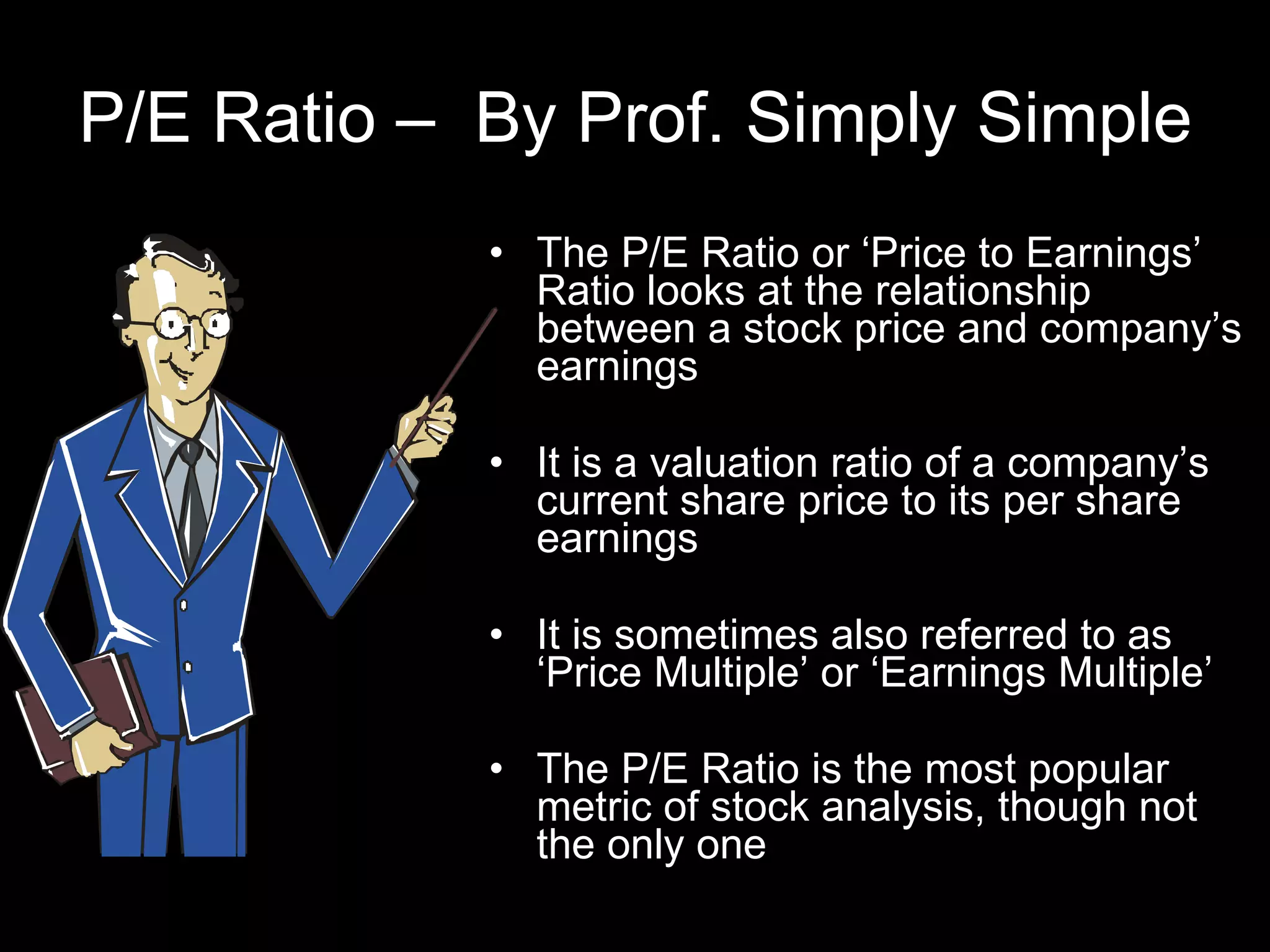 P/E Ratio – By Prof. Simply Simple

• The P/E Ratio or ‘Price to Earnings’ Ratio looks at the relationship between a stock price and company’s earnings

• It is a valuation ratio of a company’s current share price to its per share earnings

• It is sometimes also referred to as ‘Price Multiple’ or ‘Earnings Multiple’

• The P/E Ratio is the most popular metric of stock analysis, though not the only one